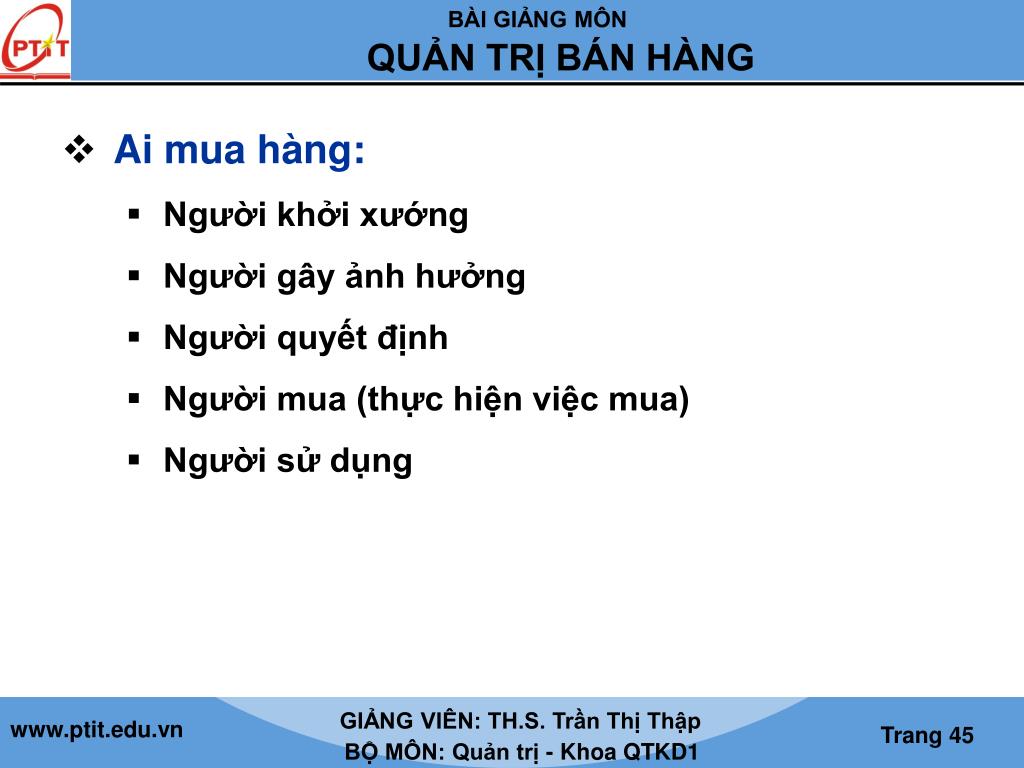 PTIT

BÀI GIẢNG MÔN
QUẢN TRỊ BÁN HÀNG

❖ Ai mua hàng:
▪ Người khởi xướng
▪ Người gây ảnh hưởng
▪ Người quyết định
▪ Người mua (thực hiện việc mua)
▪ Người sử dụng

www.ptit.edu.vn

GIẢNG VIÊN: TH.S. Trần Thị Thập
BỘ MÔN: Quản trị - Khoa QTKD1

Trang 45